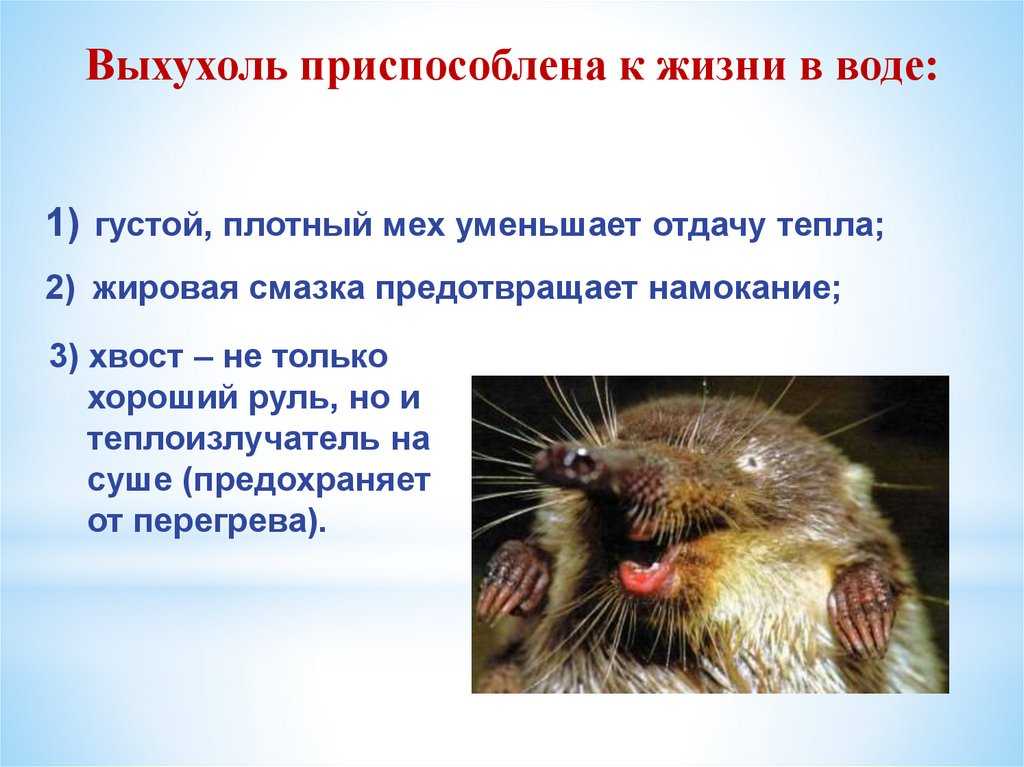 Выхухоль приспособлена к жизни в воде:

1) густой, плотный мех уменьшает отдачу тепла;

2) жировая смазка предотвращает намокание;

3) хвост – не только хороший руль, но и теплоизлучатель на суше (предохраняет от перегрева).